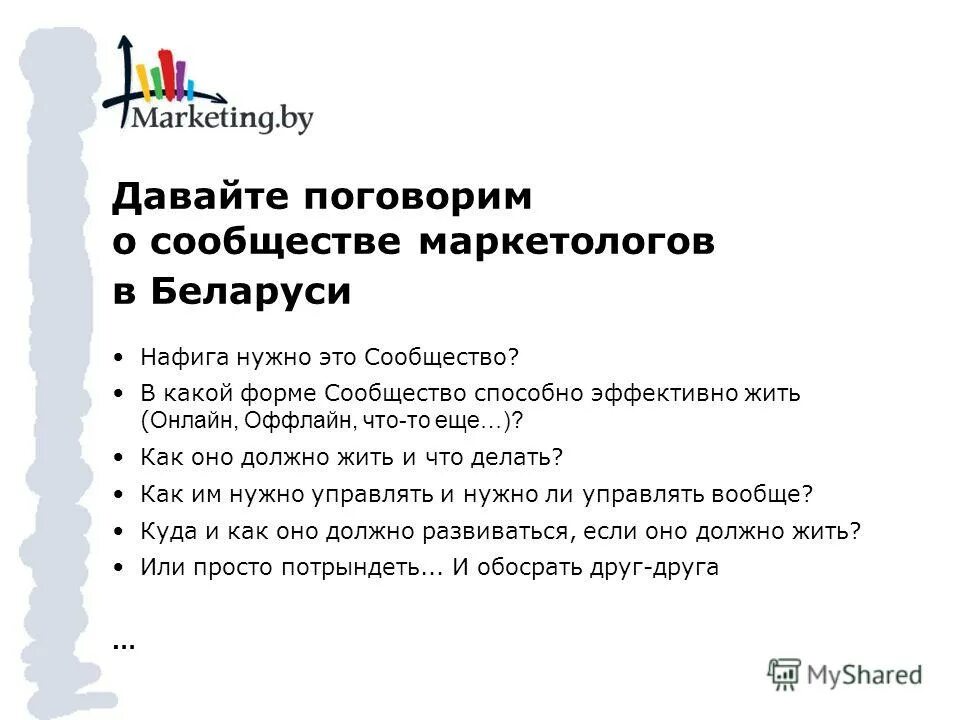 Marketing.by

Давайте поговорим о сообществе маркетологов в Беларуси

• Нафига нужно это Сообщество?
• В какой форме Сообщество способно эффективно жить (Онлайн, Оффлайн, что-то еще…)?
• Как оно должно жить и что делать?
• Как им нужно управлять и нужно ли управлять вообще?
• Куда и как оно должно развиваться, если оно должно жить?
• Или просто потрындеть... И обосрать друг-друга

…

MyShared